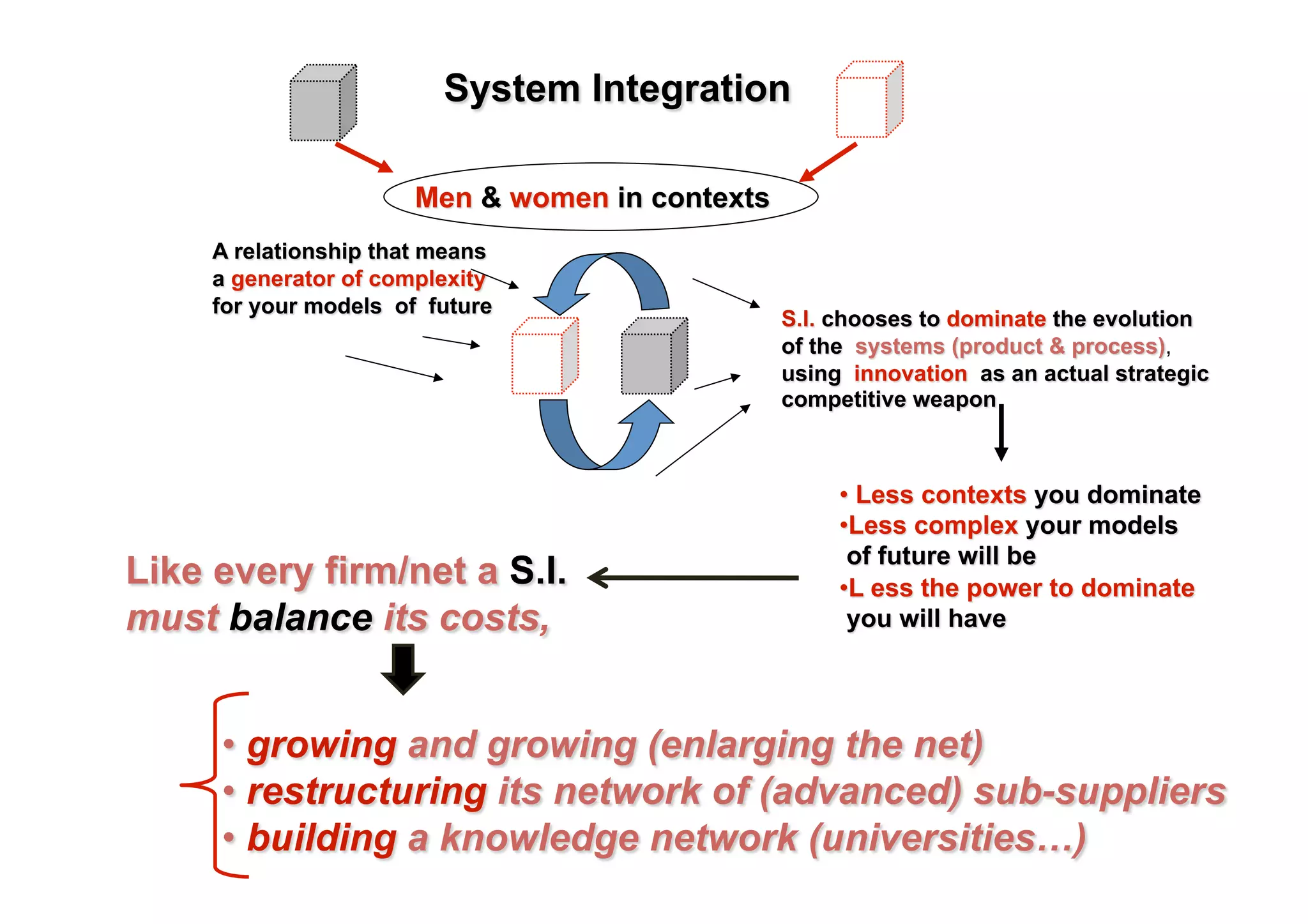 System Integration

Men & women in contexts

A relationship that means a generator of complexity for your models of future

S.I. chooses to dominate the evolution of the systems (product & process), using innovation as an actual strategic competitive weapon

• Less contexts you dominate
•Less complex your models of future will be
•L ess the power to dominate you will have

Like every firm/net a S.I. must balance its costs,

• growing and growing (enlarging the net)
• restructuring its network of (advanced) sub-suppliers
• building a knowledge network (universities…)